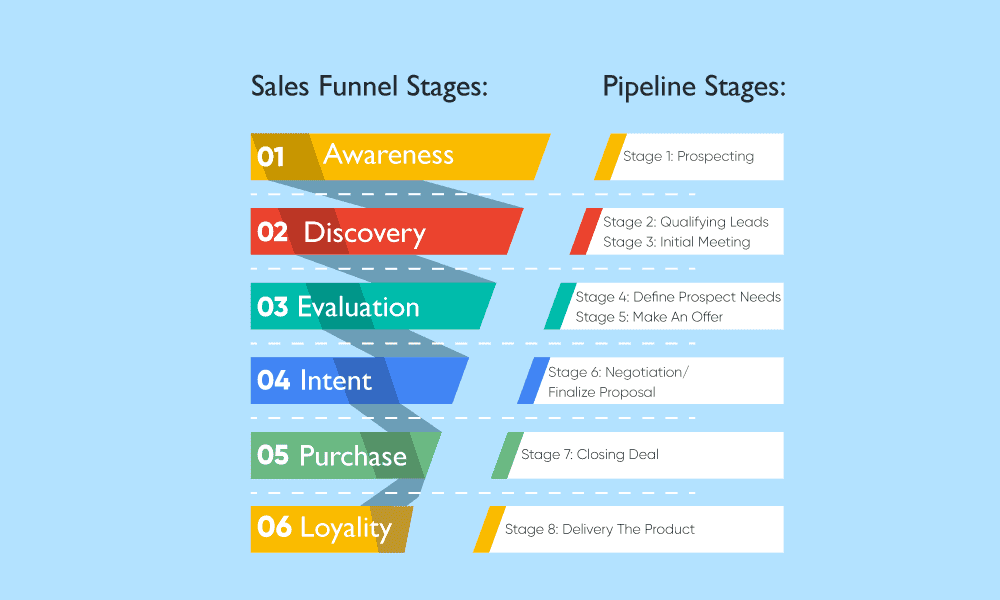 Sales Funnel Stages:

01 Awareness

02 Discovery

03 Evaluation

04 Intent

05 Purchase

06 Loyality

Pipeline Stages:

Stage 1: Prospecting

Stage 2: Qualifying Leads
Stage 3: Initial Meeting

Stage 4: Define Prospect Needs
Stage 5: Make An Offer

Stage 6: Negotiation/
Finalize Proposal

Stage 7: Closing Deal

Stage 8: Delivery The Product